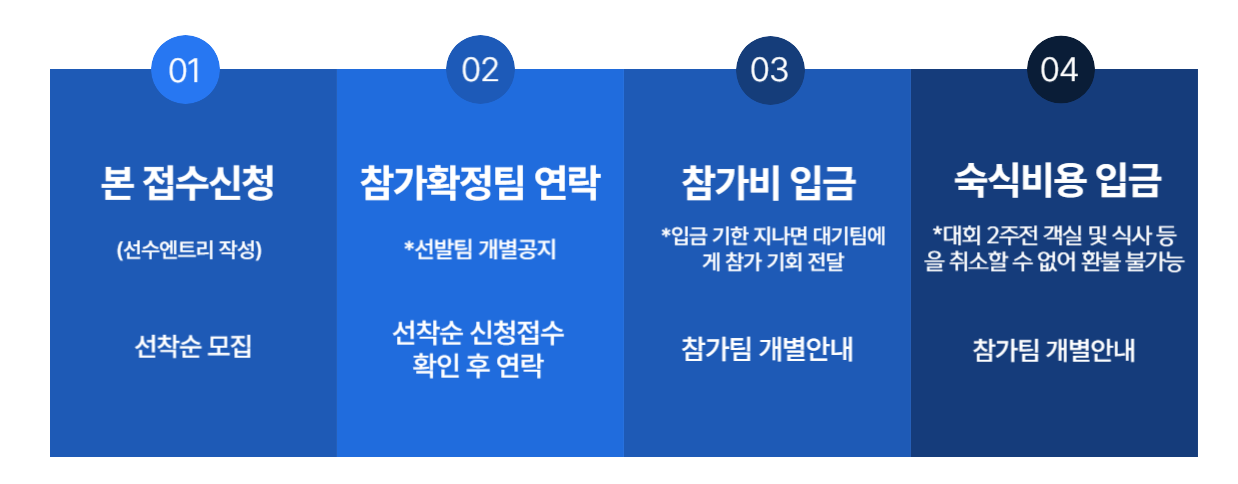 01

본 접수신청

(선수엔트리 작성)

선착순 모집

02

참가확정팀 연락

*선발팀 개별공지

선착순 신청접수 확인 후 연락

03

참가비 입금

*입금 기한 지나면 대기팀에게 참가 기회 전달

참가팀 개별안내

04

숙식비용 입금

*대회 2주전 객실 및 식사 등을 취소할 수 없어 환불 불가능

참가팀 개별안내